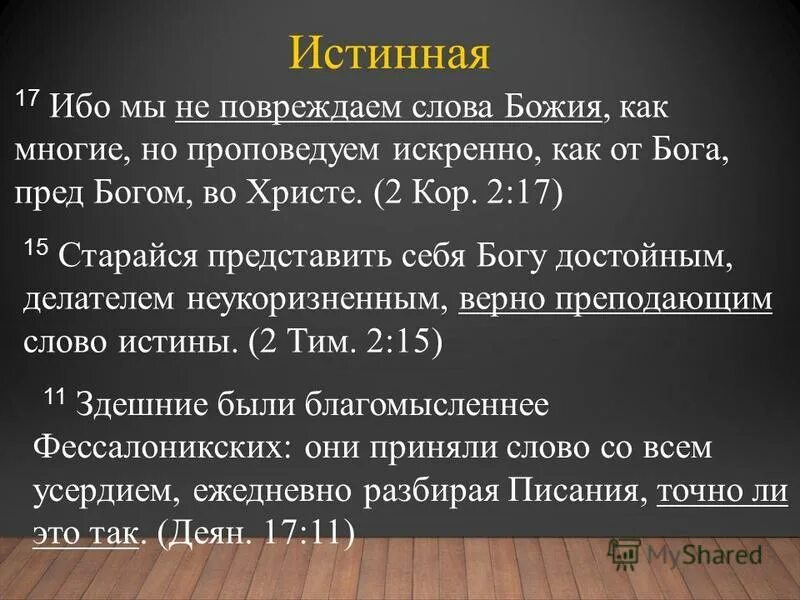 Истинная

17 Ибо мы не повреждаем слова Божия, как многие, но проповедуем искренно, как от Бога, пред Богом, во Христе. (2 Кор. 2:17)

15 Старайся представить себя Богу достойным, делателем неукоризненным, верно преподающим слово истины. (2 Тим. 2:15)

11 Здешние были благомысленнее Фессалоникских: они приняли слово со всем усердием, ежедневно разбирая Писания, точно ли это так. (Деян. 17:11)

MyShared